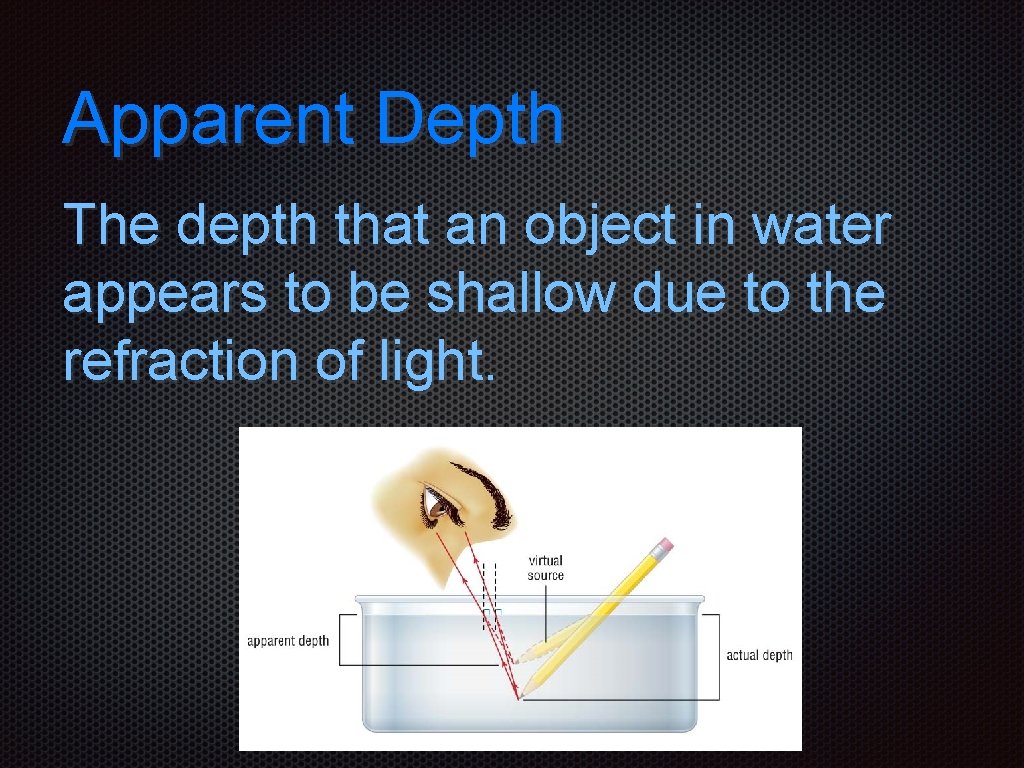 Apparent Depth

The depth that an object in water appears to be shallow due to the refraction of light.

virtual source

apparent depth

actual depth